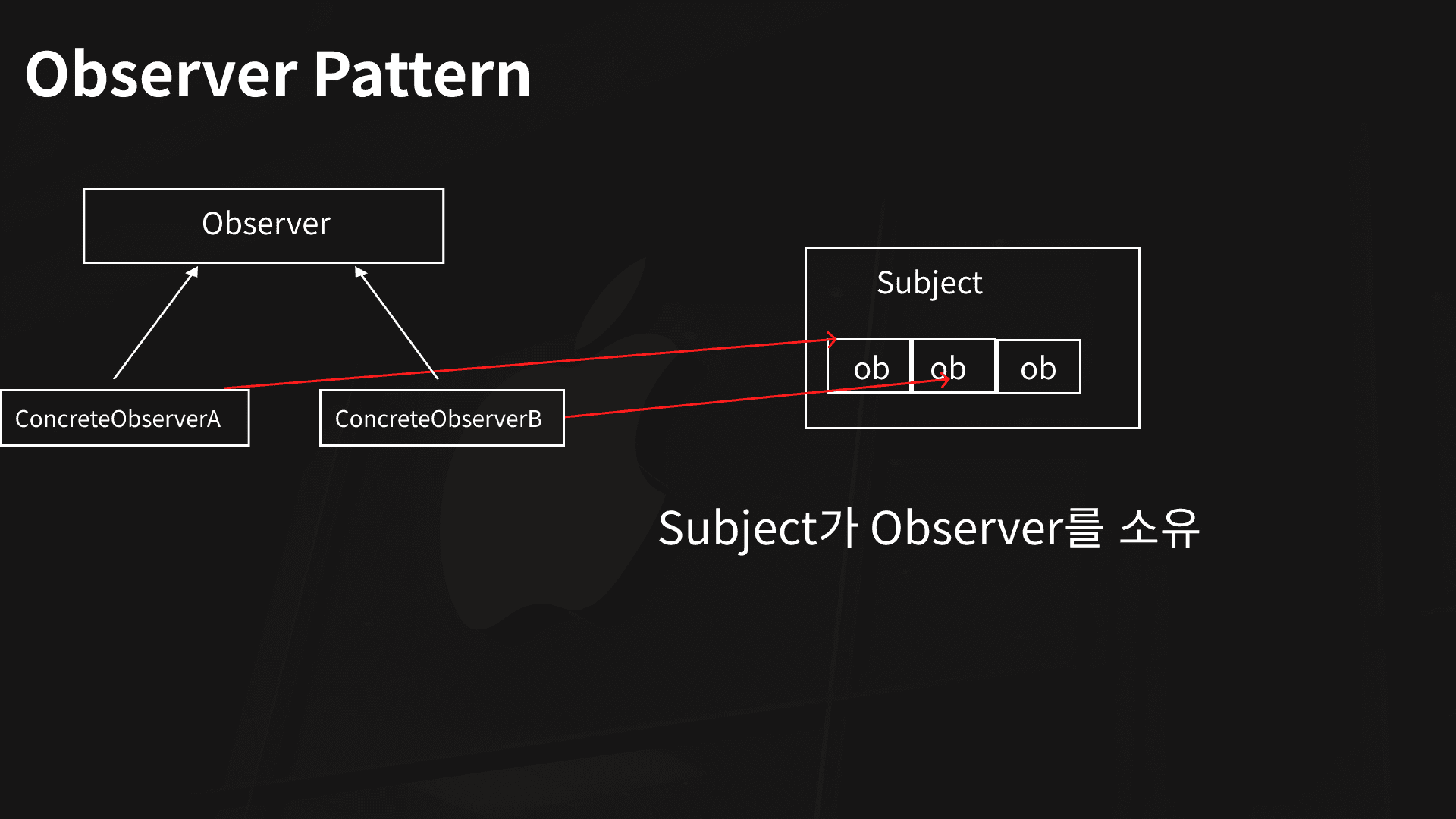 Observer Pattern

Observer

ConcreteObserverA

ConcreteObserverB

Subject

ob

ob

ob

Subject가 Observer를 소유